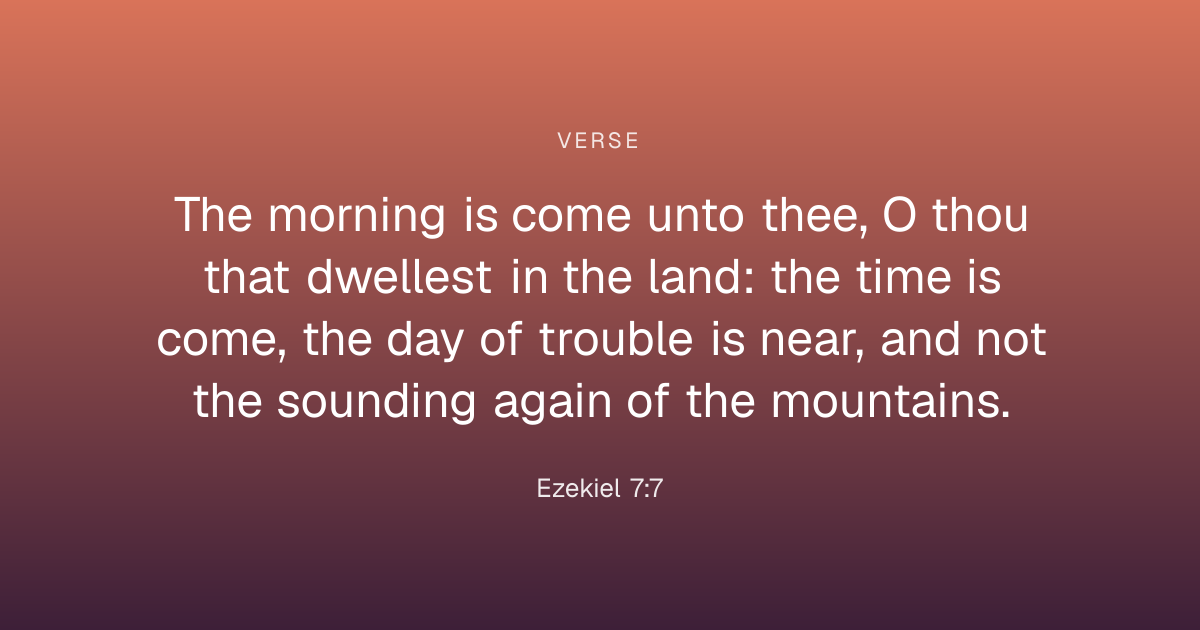 VERSE

The morning is come unto thee, O thou that dwellest in the land: the time is come, the day of trouble is near, and not the sounding again of the mountains.

Ezekiel 7:7